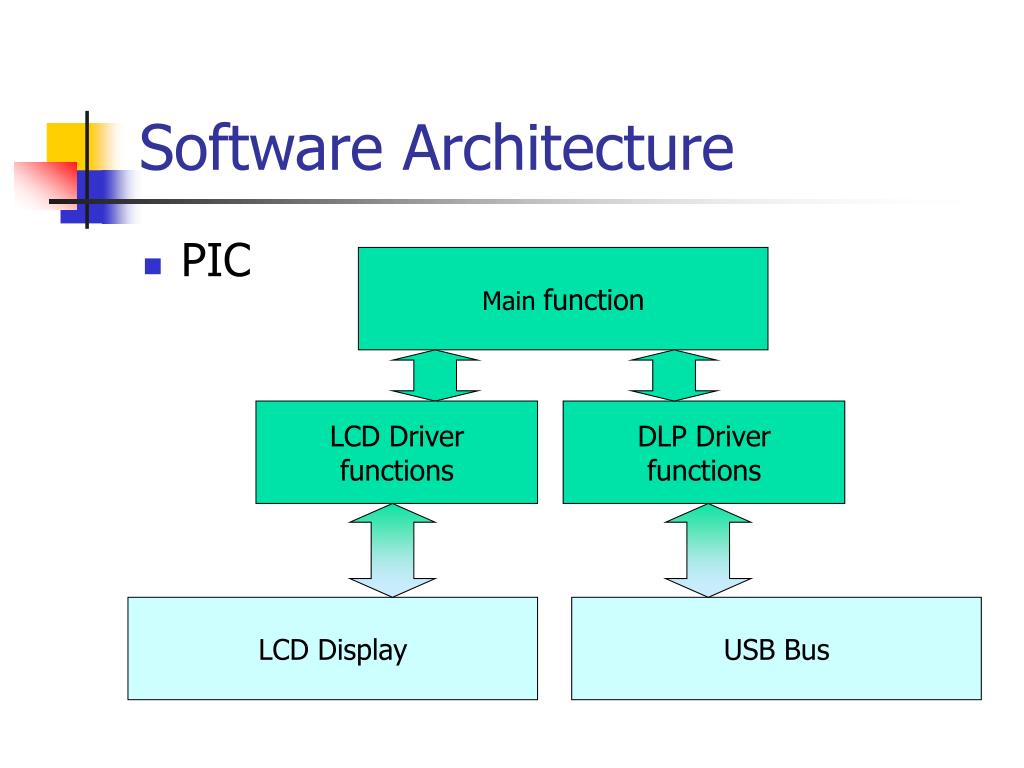 Software Architecture

PIC

Main function

LCD Driver functions

DLP Driver functions

LCD Display

USB Bus